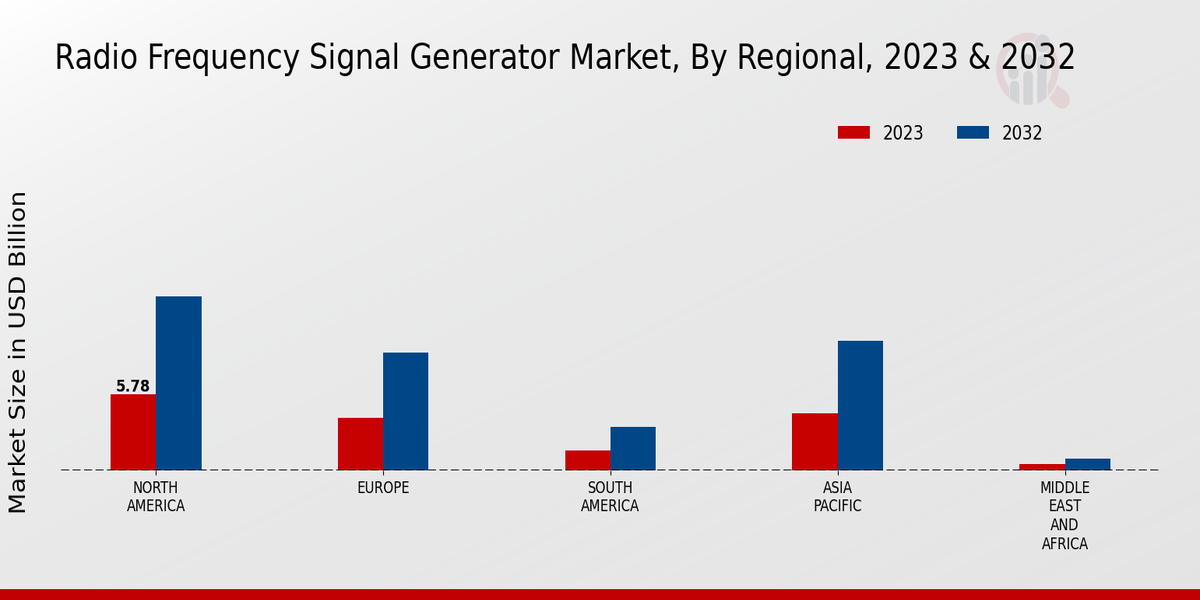 Radio Frequency Signal Generator Market, By Regional, 2023 & 2032

2023
2032

Market Size in USD Billion

5.78

NORTH AMERICA
EUROPE
SOUTH AMERICA
ASIA PACIFIC
MIDDLE EAST AND AFRICA